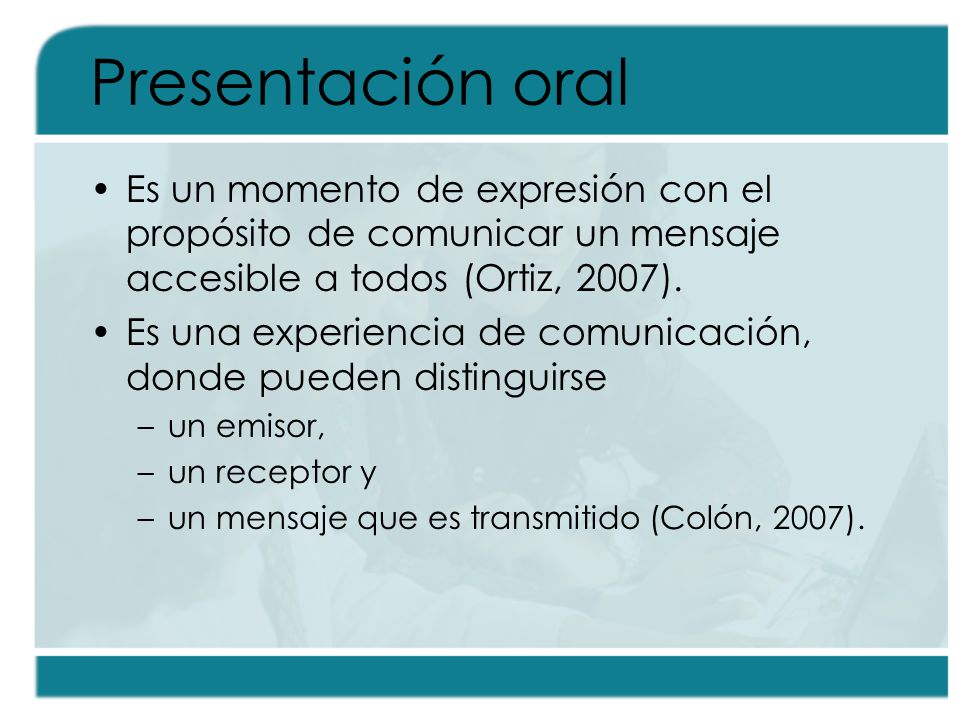 Presentación oral

• Es un momento de expresión con el propósito de comunicar un mensaje accesible a todos (Ortiz, 2007).

• Es una experiencia de comunicación, donde pueden distinguirse
– un emisor,
– un receptor y
– un mensaje que es transmitido (Colón, 2007).